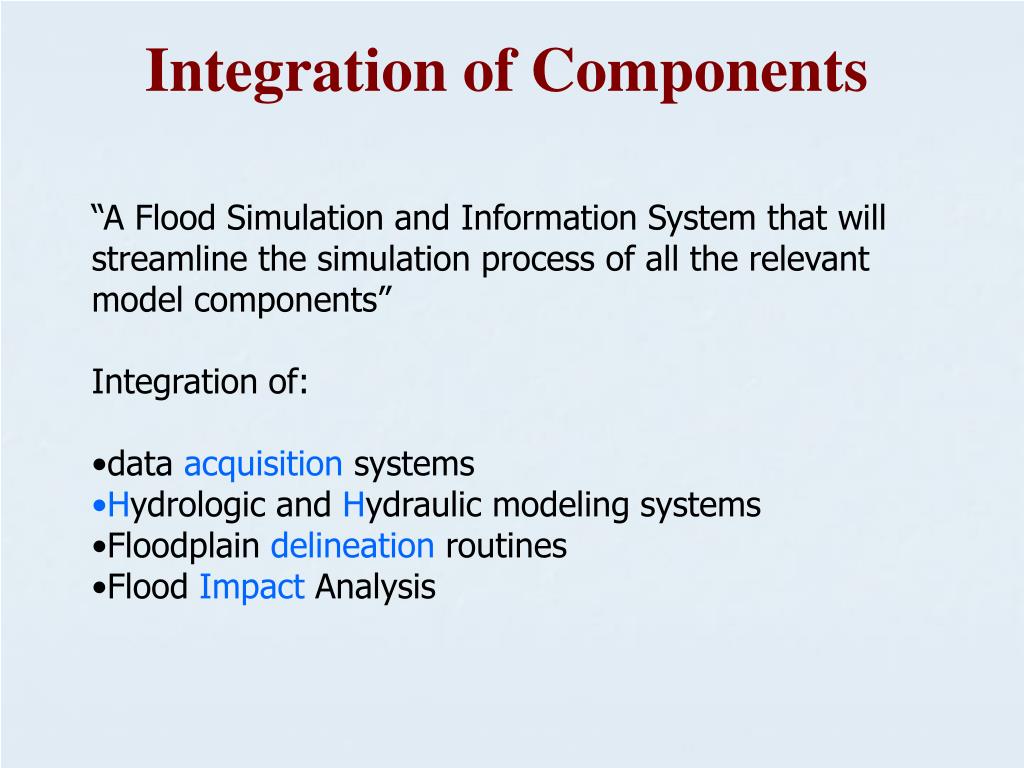 Integration of Components

“A Flood Simulation and Information System that will streamline the simulation process of all the relevant model components”

Integration of:

•data acquisition systems
•Hydrologic and Hydraulic modeling systems
•Floodplain delineation routines
•Flood Impact Analysis